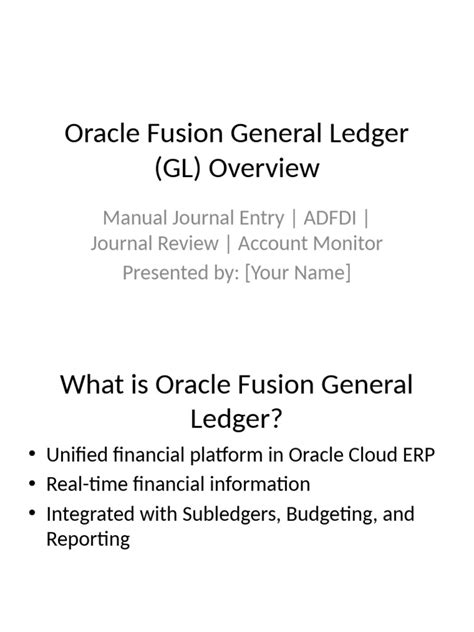 Oracle Fusion General Ledger (GL) Overview

Manual Journal Entry | ADFDI | Journal Review | Account Monitor
Presented by: [Your Name]

What is Oracle Fusion General Ledger?

• Unified financial platform in Oracle Cloud ERP
• Real-time financial information
• Integrated with Subledgers, Budgeting, and Reporting